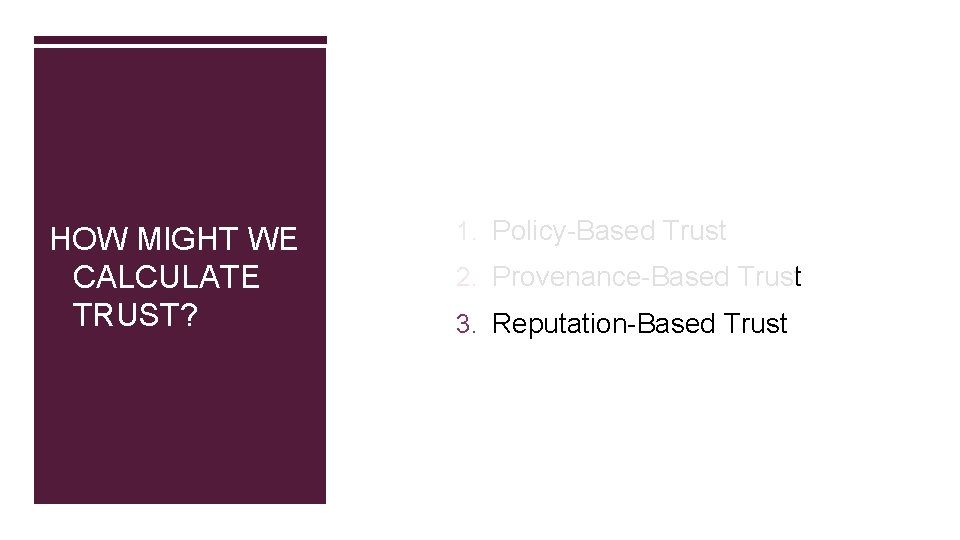 HOW MIGHT WE CALCULATE TRUST?

1. Policy-Based Trust
2. Provenance-Based Trust
3. Reputation-Based Trust